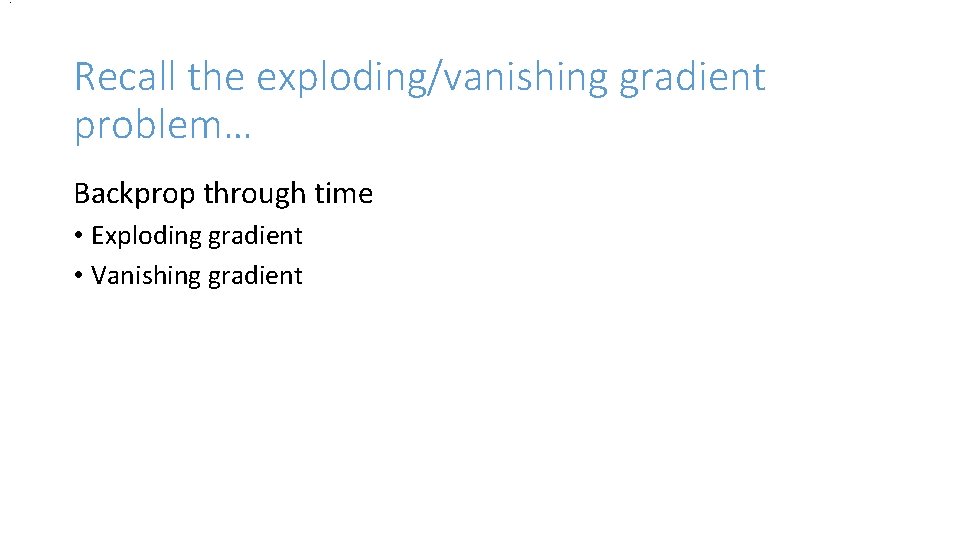 Recall the exploding/vanishing gradient problem…

Backprop through time

• Exploding gradient
• Vanishing gradient